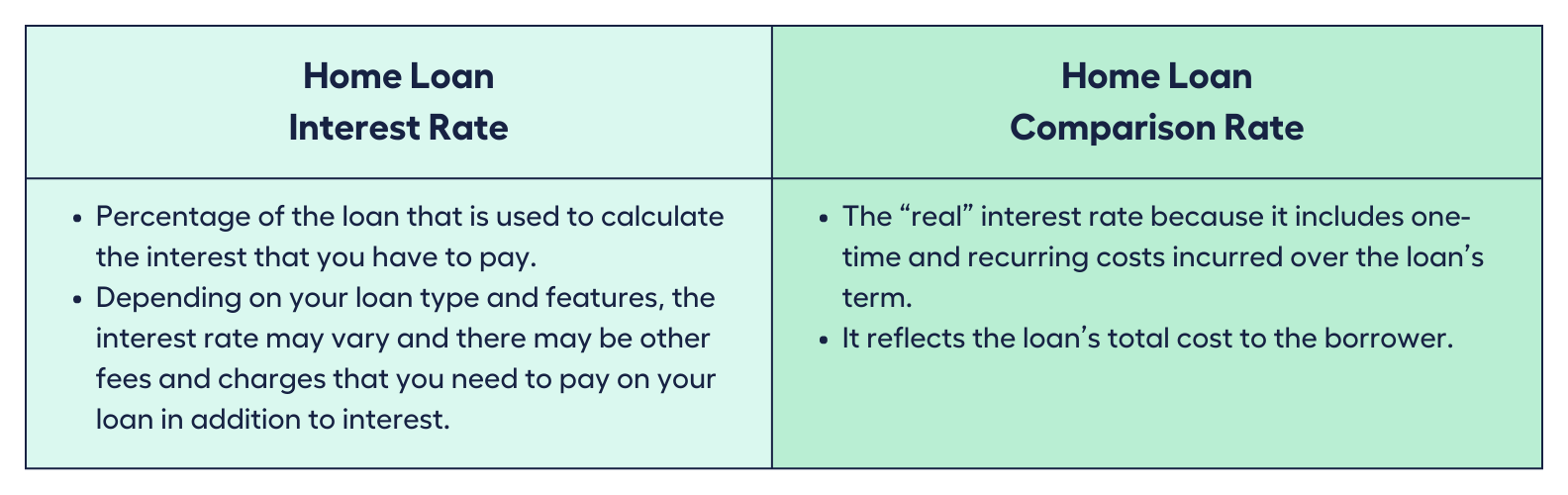 | Home Loan Interest Rate | Home Loan Comparison Rate |
|---|---|
| • Percentage of the loan that is used to calculate the interest that you have to pay. • Depending on your loan type and features, the interest rate may vary and there may be other fees and charges that you need to pay on your loan in addition to interest. | • The “real” interest rate because it includes one-time and recurring costs incurred over the loan’s term. • It reflects the loan’s total cost to the borrower. |